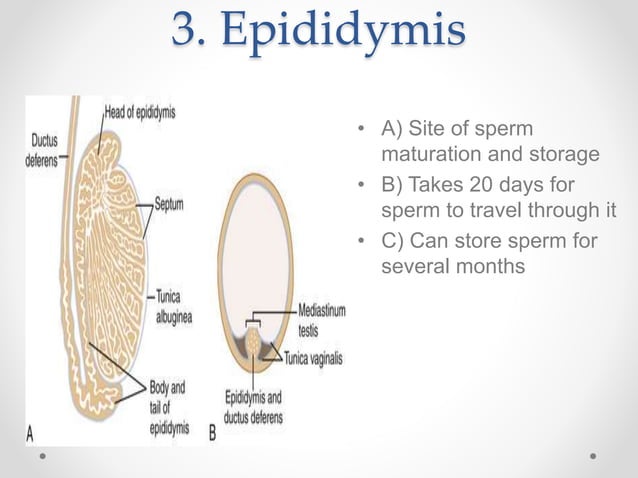 3. Epididymis

Head of epididymis
Ductus deferens
Septum
Tunica albuginea
Body and tail of epididymis
A

Mediastinum testis
Tunica vaginalis
Epididymis and ductus deferens
B

• A) Site of sperm maturation and storage
• B) Takes 20 days for sperm to travel through it
• C) Can store sperm for several months